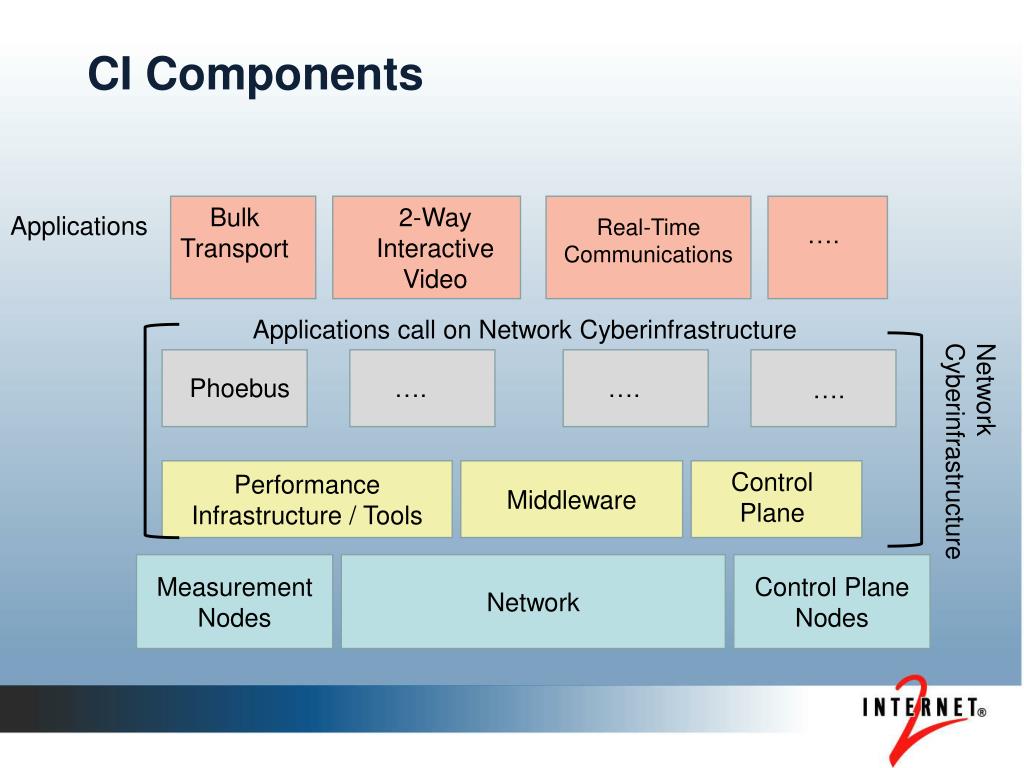 CI Components

Applications

Bulk Transport

2-Way Interactive Video

Real-Time Communications

….

Applications call on Network Cyberinfrastructure

Phoebus

….

….

….

Network Cyberinfrastructure

Performance Infrastructure / Tools

Middleware

Control Plane

Measurement Nodes

Network

Control Plane Nodes

INTERNET® 2